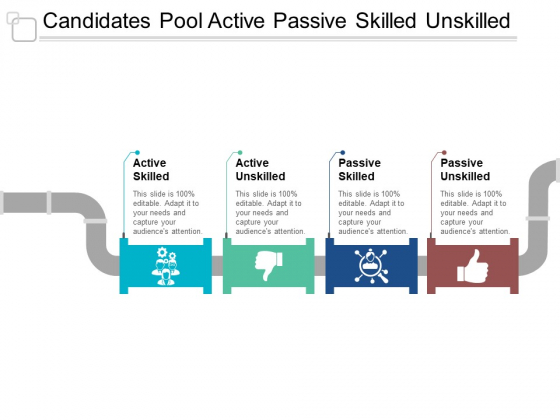 Candidates Pool Active Passive Skilled Unskilled

Active Skilled

This slide is 100% editable. Adapt it to your needs and capture your audience's attention.

Active Unskilled

This slide is 100% editable. Adapt it to your needs and capture your audience's attention.

Passive Skilled

This slide is 100% editable. Adapt it to your needs and capture your audience's attention.

Passive Unskilled

This slide is 100% editable. Adapt it to your needs and capture your audience's attention.